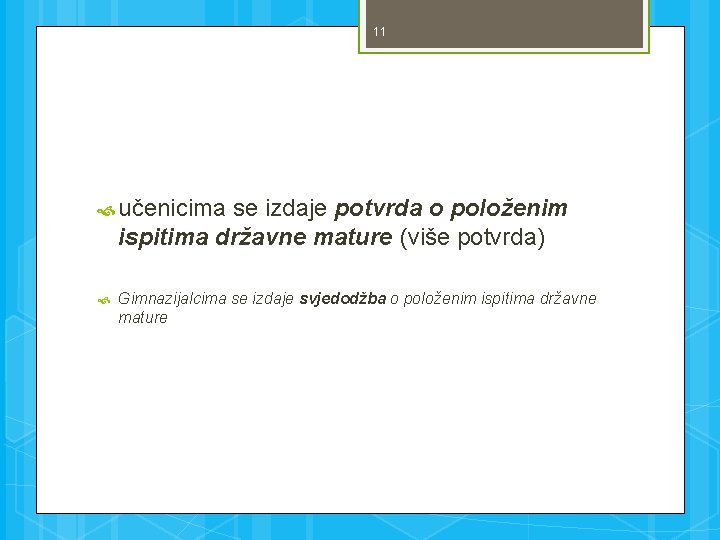 11

učenicima se izdaje potvrda o položenim ispitima državne mature (više potvrda)

Gimnazijalcima se izdaje svjedodžba o položenim ispitima državne mature